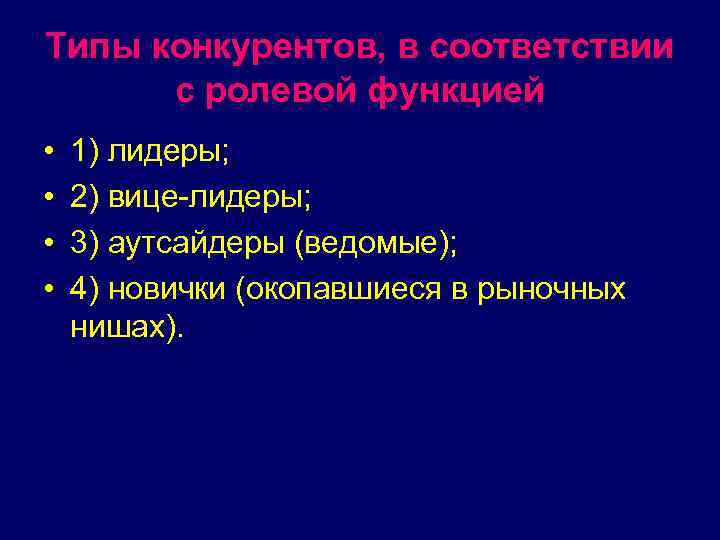 Типы конкурентов, в соответствии с ролевой функцией

• 1) лидеры;
• 2) вице-лидеры;
• 3) аутсайдеры (ведомые);
• 4) новички (окопавшиеся в рыночных нишах).